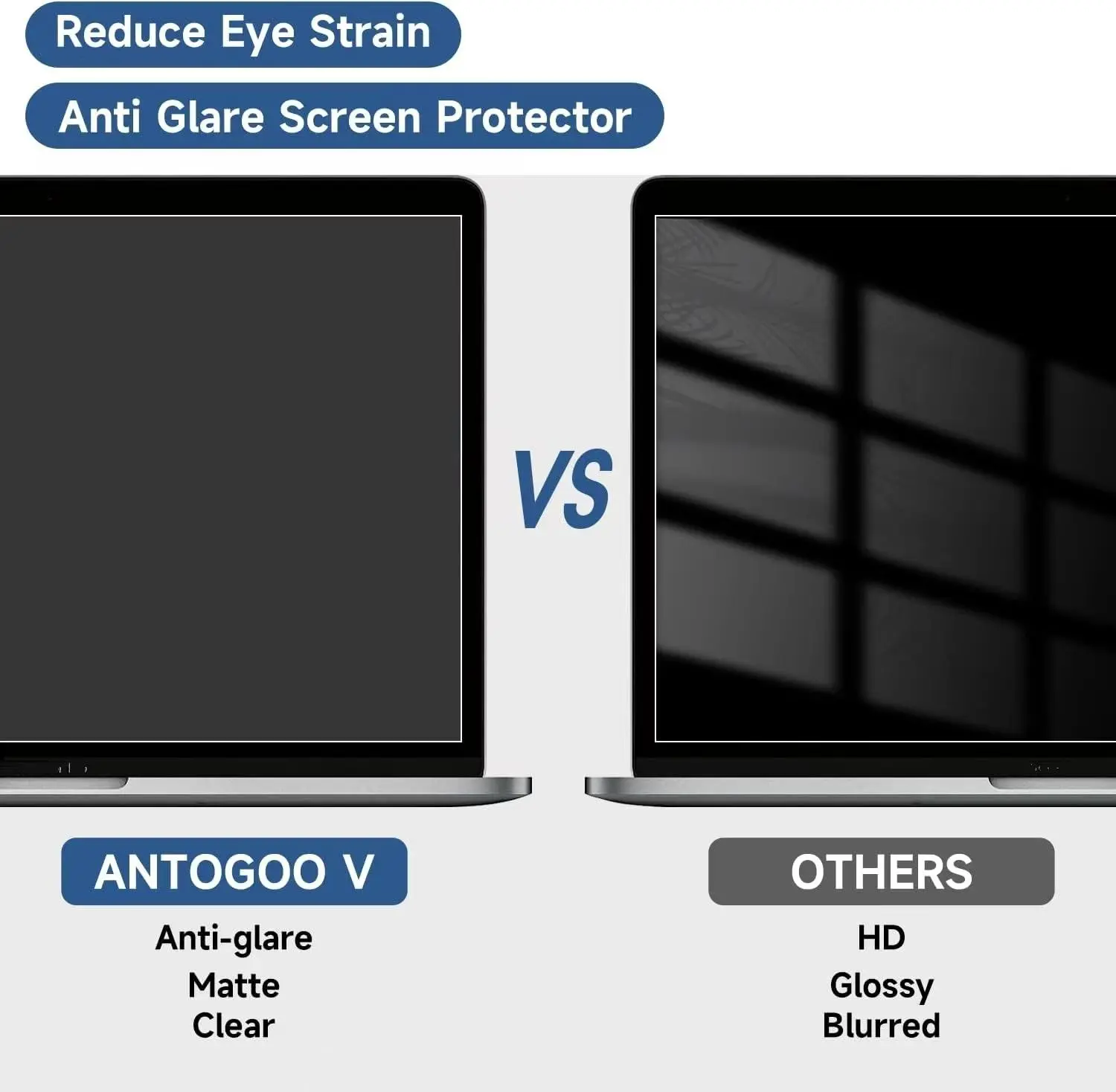 Reduce Eye Strain

Anti Glare Screen Protector

VS

ANTOGOO V

Anti-glare
Matte
Clear

OTHERS

HD
Glossy
Blurred